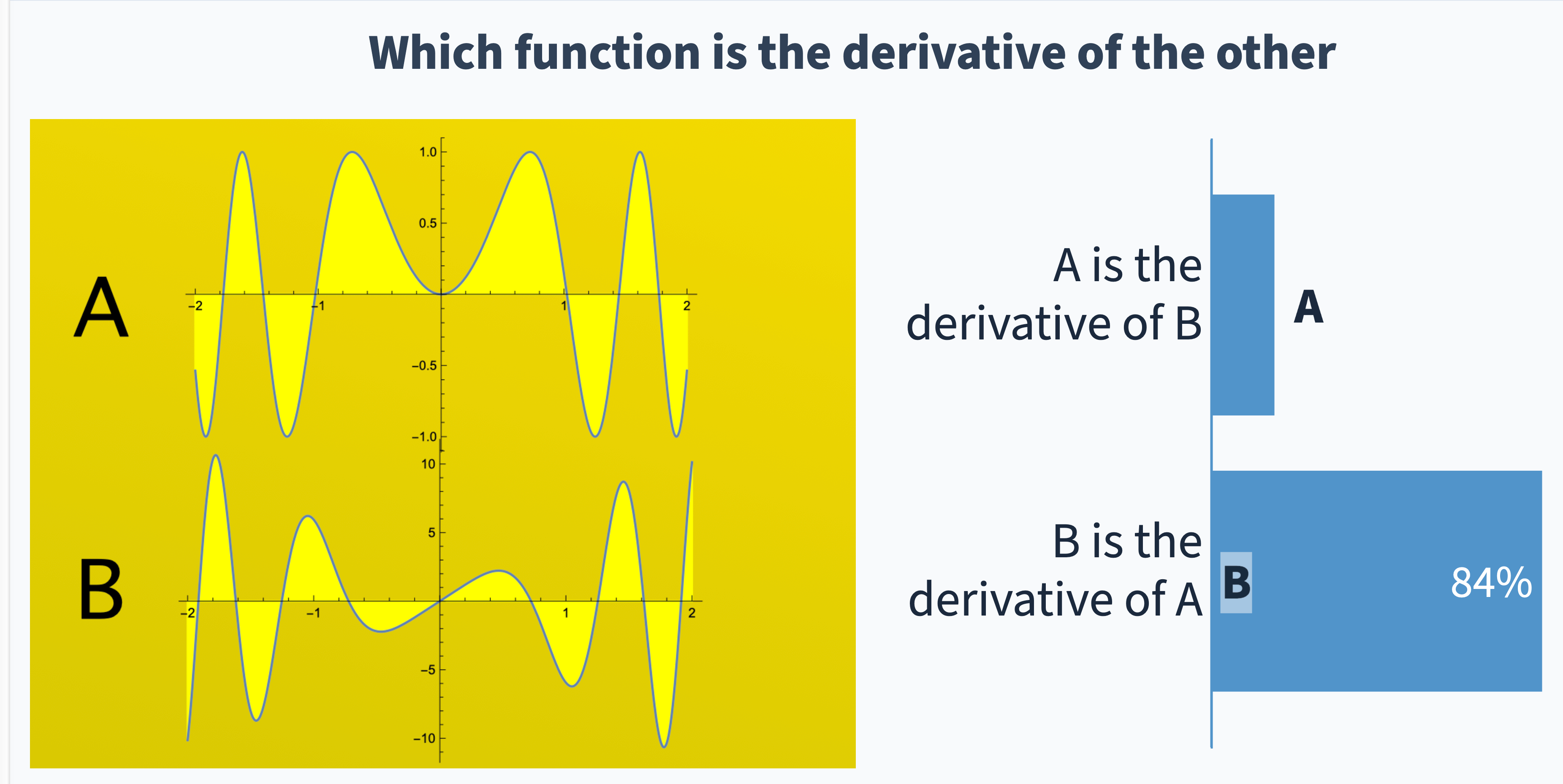 Which function is the derivative of the other

A

1.0
0.5
−2
−1
1
2
−0.5
−1.0

B

10
5
−2
−1
1
2
−5
−10

A is the derivative of B

A

B is the derivative of A

B

84%